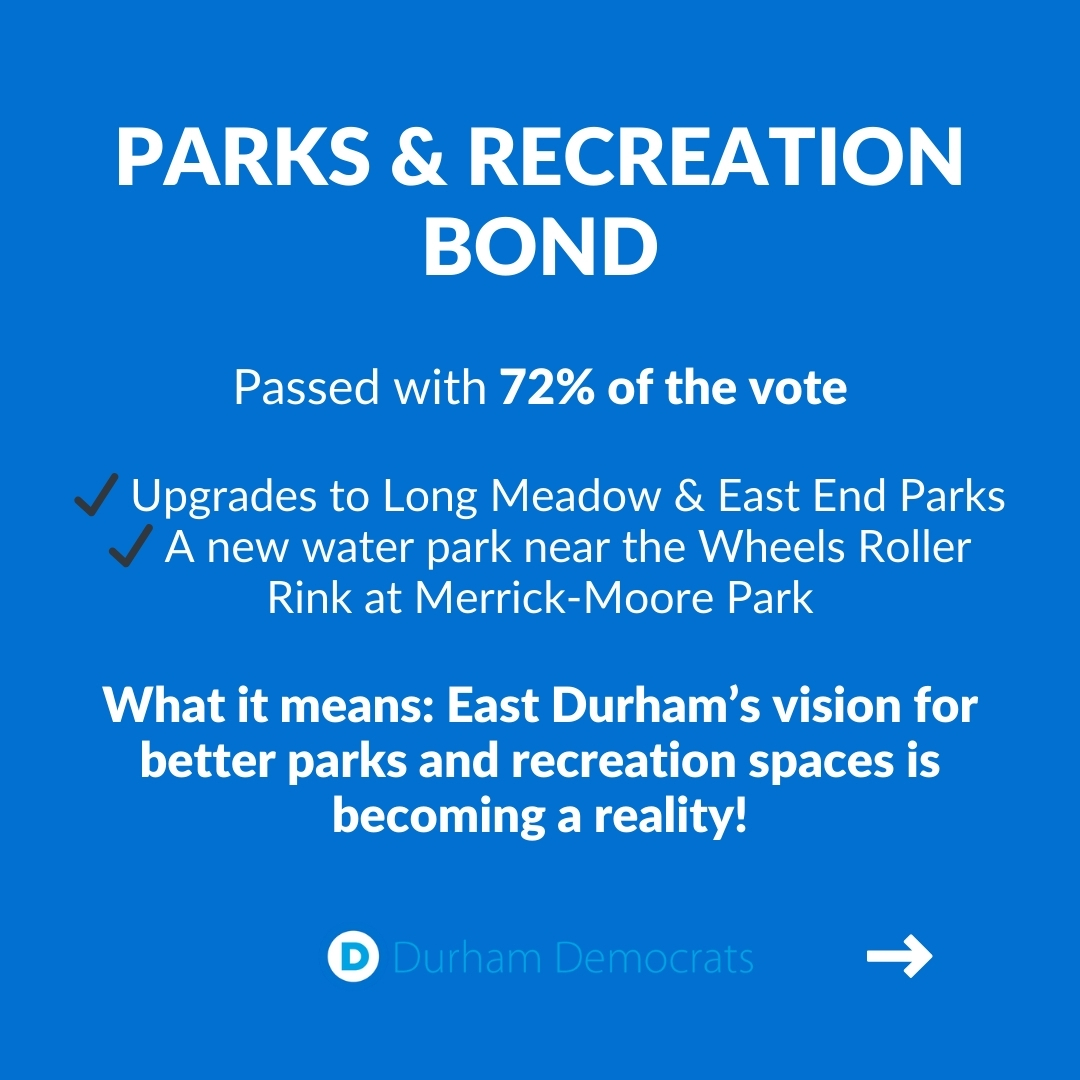 PARKS & RECREATION BOND

Passed with 72% of the vote

✓ Upgrades to Long Meadow & East End Parks
✓ A new water park near the Wheels Roller Rink at Merrick-Moore Park

What it means: East Durham's vision for better parks and recreation spaces is becoming a reality!

D Durham Democrats →